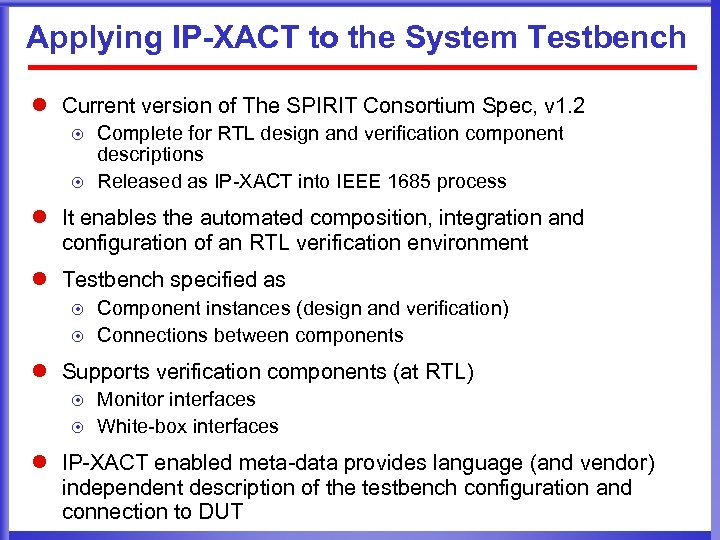 Applying IP-XACT to the System Testbench

- Current version of The SPIRIT Consortium Spec, v1.2
  - Complete for RTL design and verification component descriptions
  - Released as IP-XACT into IEEE 1685 process
- It enables the automated composition, integration and configuration of an RTL verification environment
- Testbench specified as
  - Component instances (design and verification)
  - Connections between components
- Supports verification components (at RTL)
  - Monitor interfaces
  - White-box interfaces
- IP-XACT enabled meta-data provides language (and vendor) independent description of the testbench configuration and connection to DUT